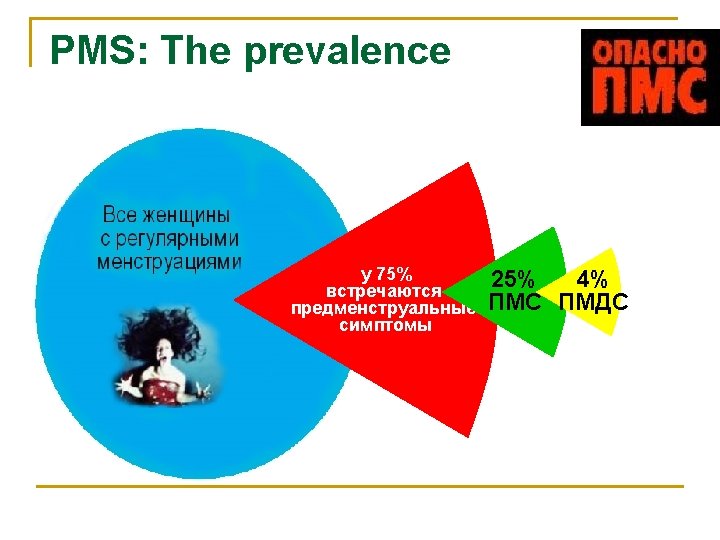 PMS: The prevalence

ОПАСНО ПМС

Все женщины с регулярными менструациями

у 75% встречаются предменструальные симптомы

25% ПМС

4% ПМДС